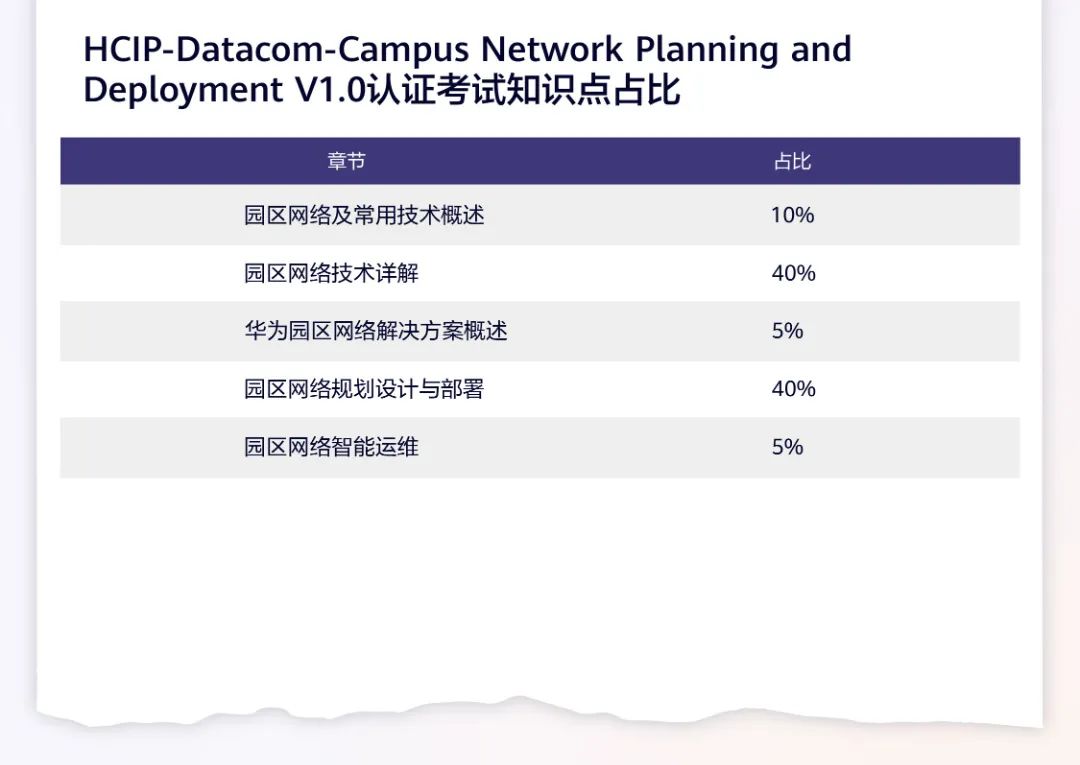 HCIP-Datacom-Campus Network Planning and Deployment V1.0认证考试知识点占比

| 章节 | 占比 |
|---|---|
| 园区网络及常用技术概述 | 10% |
| 园区网络技术详解 | 40% |
| 华为园区网络解决方案概述 | 5% |
| 园区网络规划设计与部署 | 40% |
| 园区网络智能运维 | 5% |